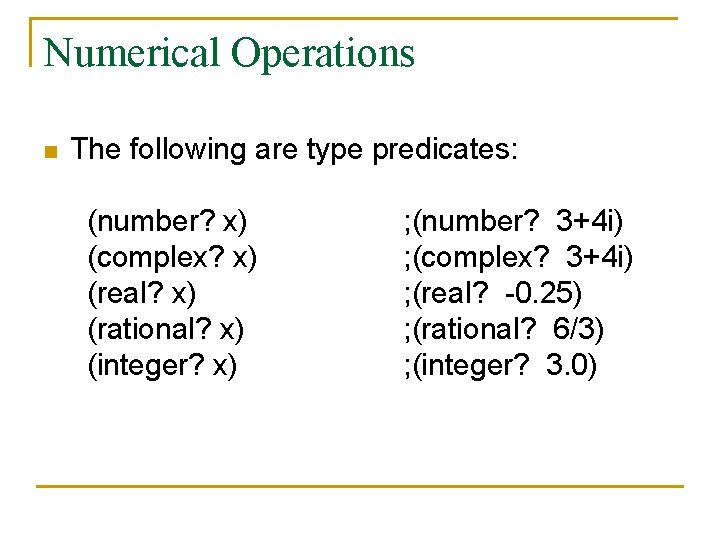 Numerical Operations

The following are type predicates:

(number? x) ;(number? 3+4i)
(complex? x) ;(complex? 3+4i)
(real? x) ;(real? -0.25)
(rational? x) ;(rational? 6/3)
(integer? x) ;(integer? 3.0)